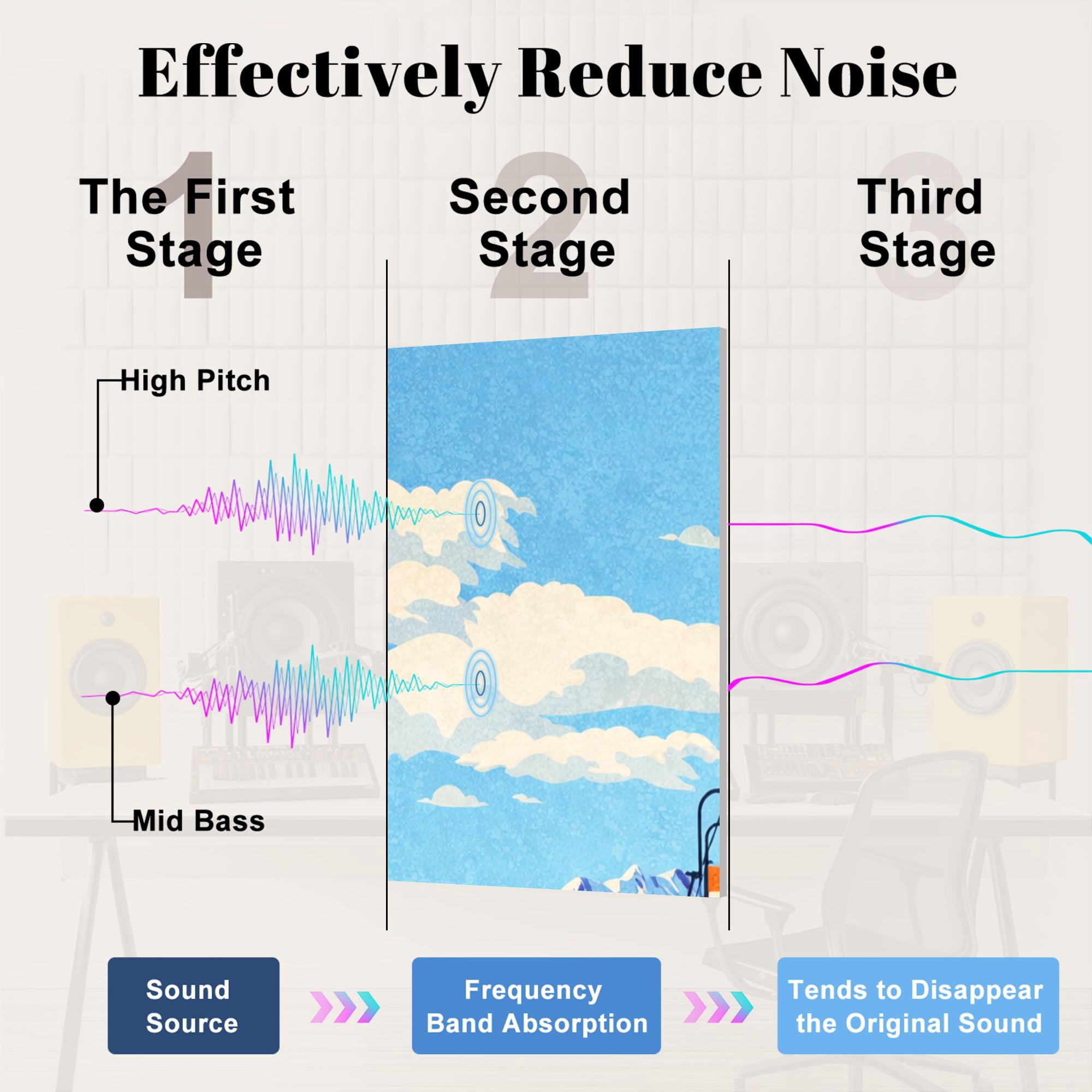 Effectively Reduce Noise

1 The First Stage

2 Second Stage

3 Third Stage

High Pitch

Mid Bass

Sound Source

Frequency Band Absorption

Tends to Disappear the Original Sound